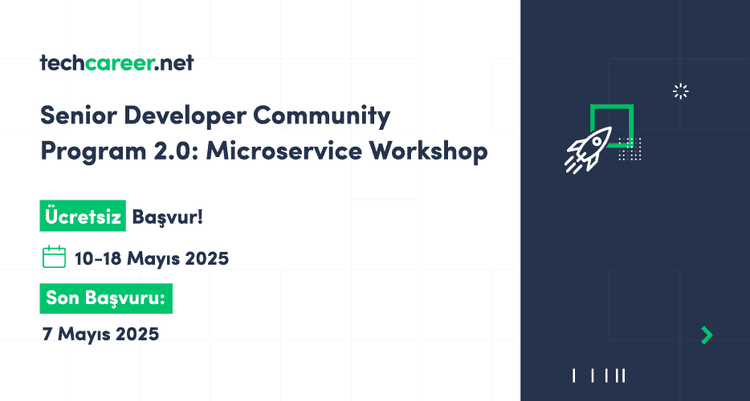 techcareer.net

Senior Developer Community Program 2.0: Microservice Workshop

Ücretsiz Başvur!

10-18 Mayıs 2025

Son Başvuru:

7 Mayıs 2025